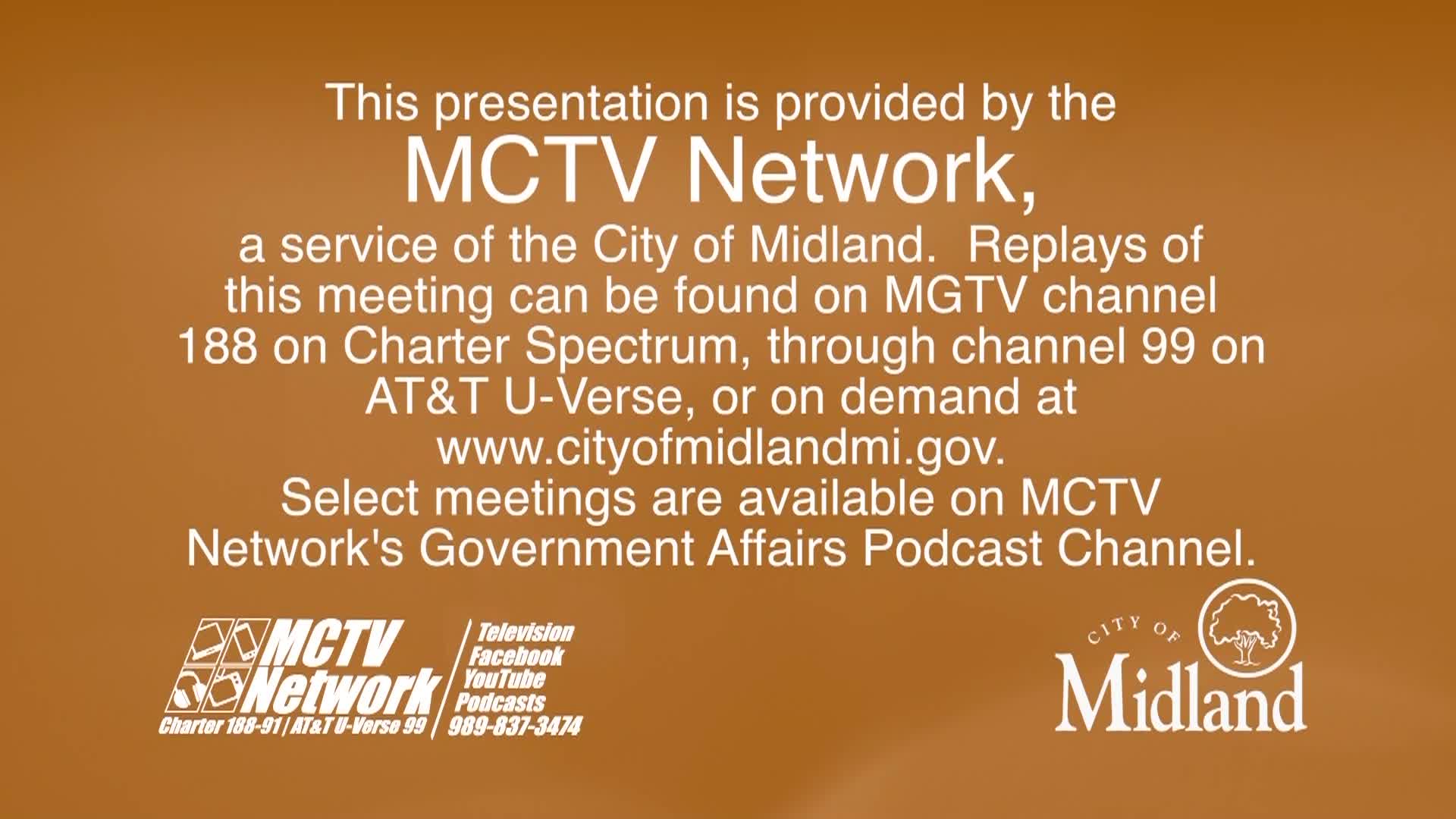 This presentation is provided by the
MCTV Network,
a service of the City of Midland. Replays of this meeting can be found on MGTV channel 188 on Charter Spectrum, through channel 99 on AT&T U-Verse, or on demand at www.cityofmidlandmi.gov.
Select meetings are available on MCTV Network's Government Affairs Podcast Channel.

MCTV Network
Charter 188-91 | AT&T U-Verse 99

Television
Facebook
YouTube
Podcasts
989-837-3474

CITY OF
Midland